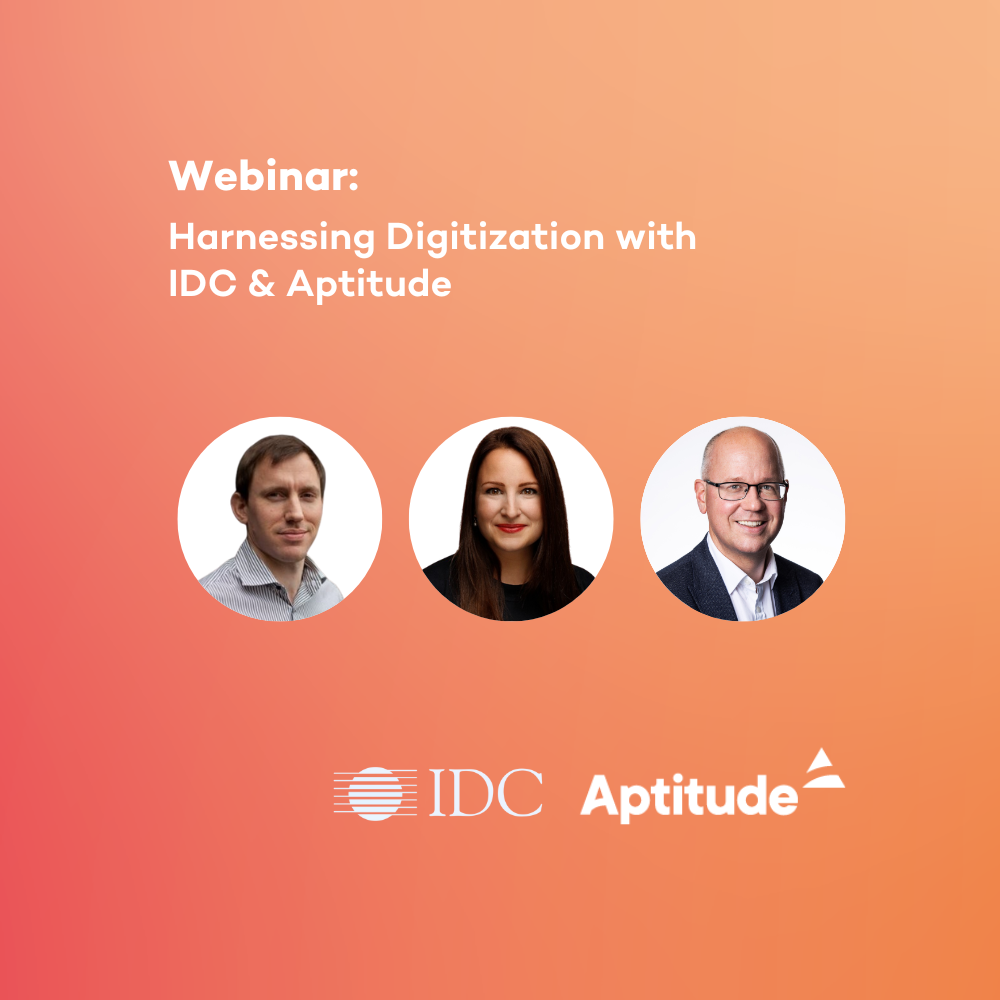 Webinar:

Harnessing Digitization with IDC & Aptitude

IDC Aptitude